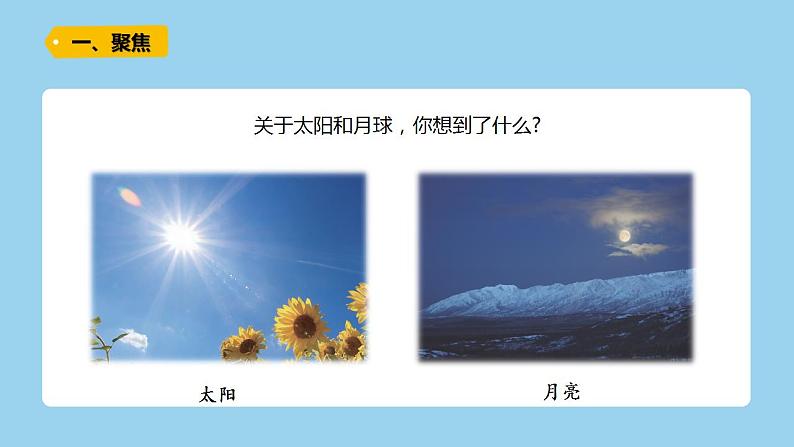 一、聚焦

关于太阳和月球，你想到了什么?

太阳

月亮